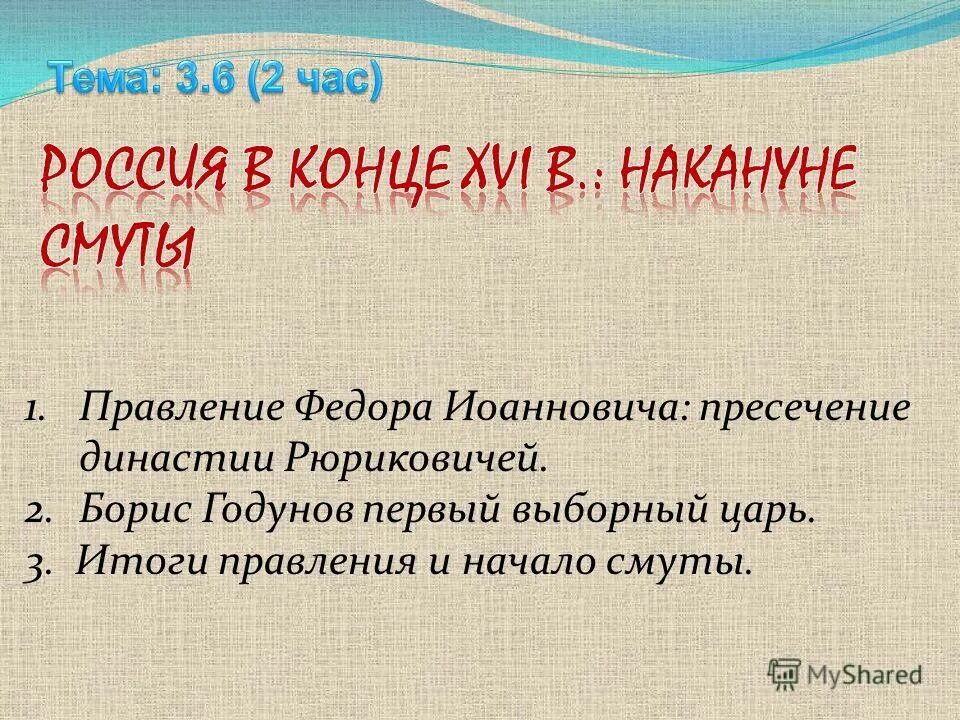 Тема: 3.6 (2 час)

РОССИЯ В КОНЦЕ XVI В.: НАКАНУНЕ СМУТЫ

1. Правление Федора Иоанновича: пресечение династии Рюриковичей.
2. Борис Годунов первый выборный царь.
3. Итоги правления и начало смуты.

MyShared